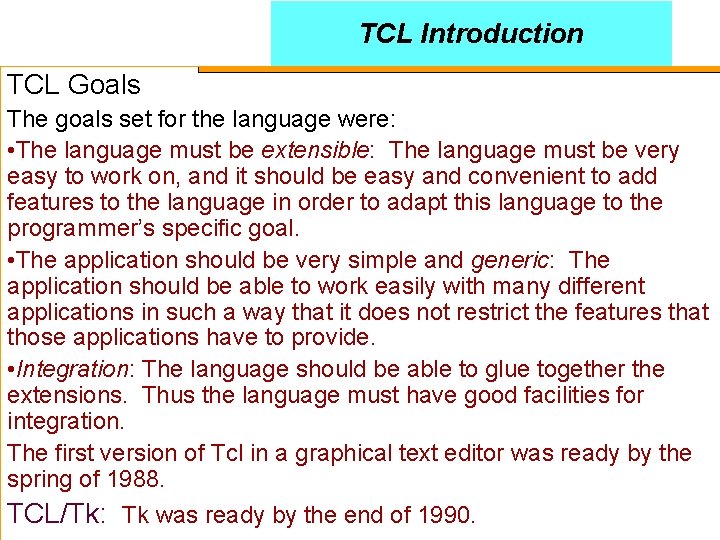 TCL Introduction

TCL Goals

The goals set for the language were:

•The language must be extensible: The language must be very easy to work on, and it should be easy and convenient to add features to the language in order to adapt this language to the programmer's specific goal.

•The application should be very simple and generic: The application should be able to work easily with many different applications in such a way that it does not restrict the features that those applications have to provide.

•Integration: The language should be able to glue together the extensions. Thus the language must have good facilities for integration.

The first version of Tcl in a graphical text editor was ready by the spring of 1988.

TCL/Tk: Tk was ready by the end of 1990.